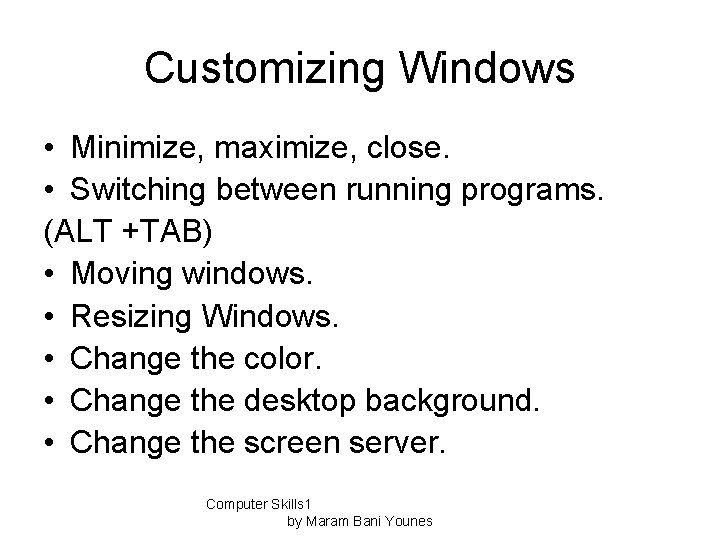 Customizing Windows

• Minimize, maximize, close.
• Switching between running programs.
(ALT +TAB)
• Moving windows.
• Resizing Windows.
• Change the color.
• Change the desktop background.
• Change the screen server.

Computer Skills1
by Maram Bani Younes